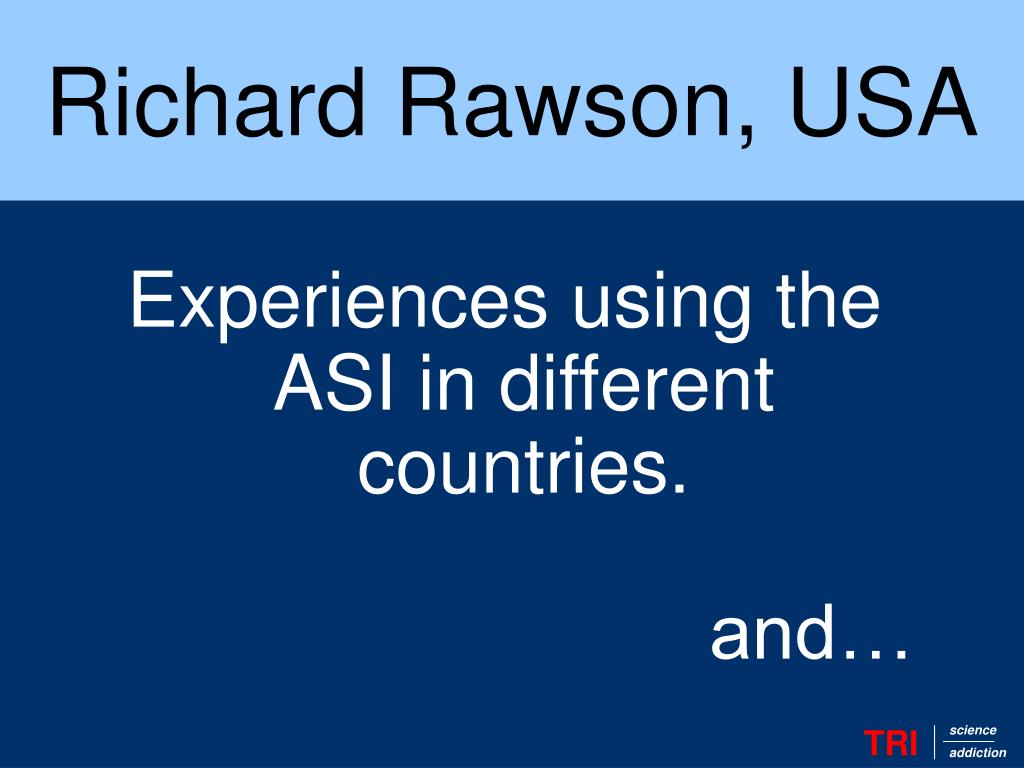 Richard Rawson, USA

Experiences using the ASI in different countries.

and…

TRI science addiction